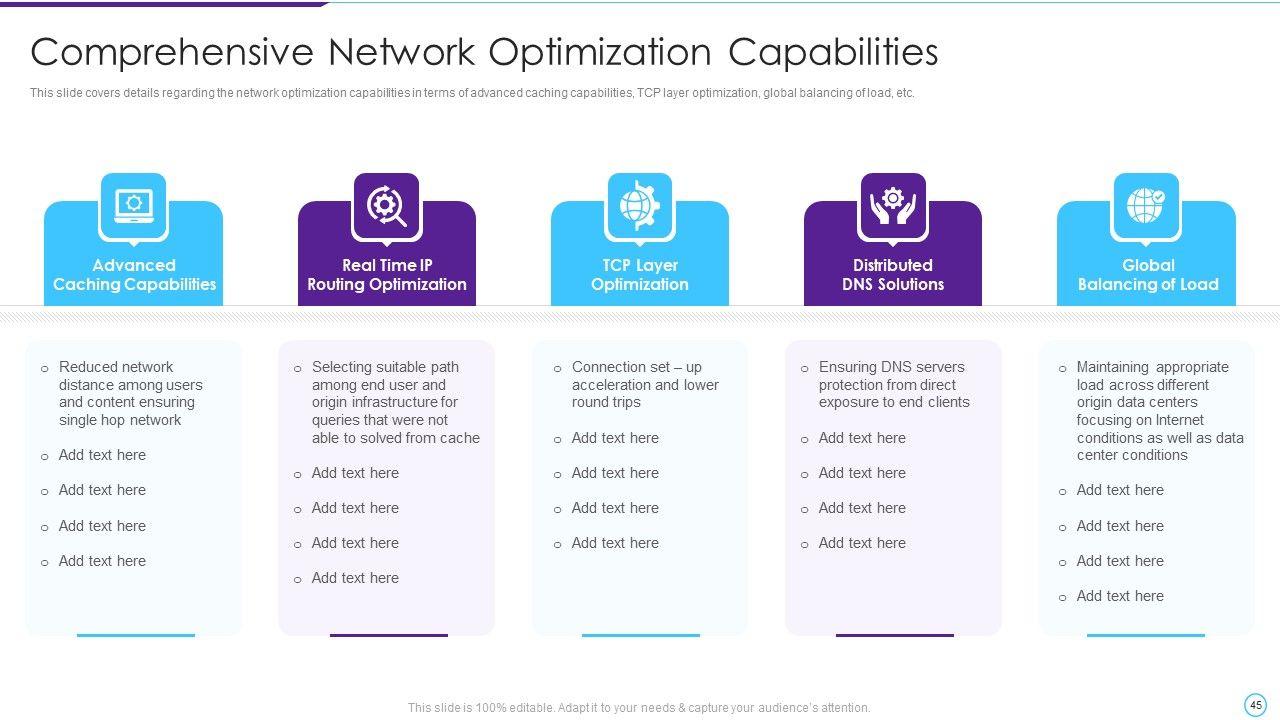 Comprehensive Network Optimization Capabilities

This slide covers details regarding the network optimization capabilities in terms of advanced caching capabilities, TCP layer optimization, global balancing of load, etc.

Advanced Caching Capabilities

o Reduced network distance among users and content ensuring single hop network
o Add text here
o Add text here
o Add text here
o Add text here

Real Time IP Routing Optimization

o Selecting suitable path among end user and origin infrastructure for queries that were not able to solved from cache
o Add text here
o Add text here
o Add text here
o Add text here

TCP Layer Optimization

o Connection set – up acceleration and lower round trips
o Add text here
o Add text here
o Add text here
o Add text here

Distributed DNS Solutions

o Ensuring DNS servers protection from direct exposure to end clients
o Add text here
o Add text here
o Add text here
o Add text here

Global Balancing of Load

o Maintaining appropriate load across different origin data centers focusing on Internet conditions as well as data center conditions
o Add text here
o Add text here
o Add text here
o Add text here

This slide is 100% editable. Adapt it to your needs & capture your audience's attention.

45